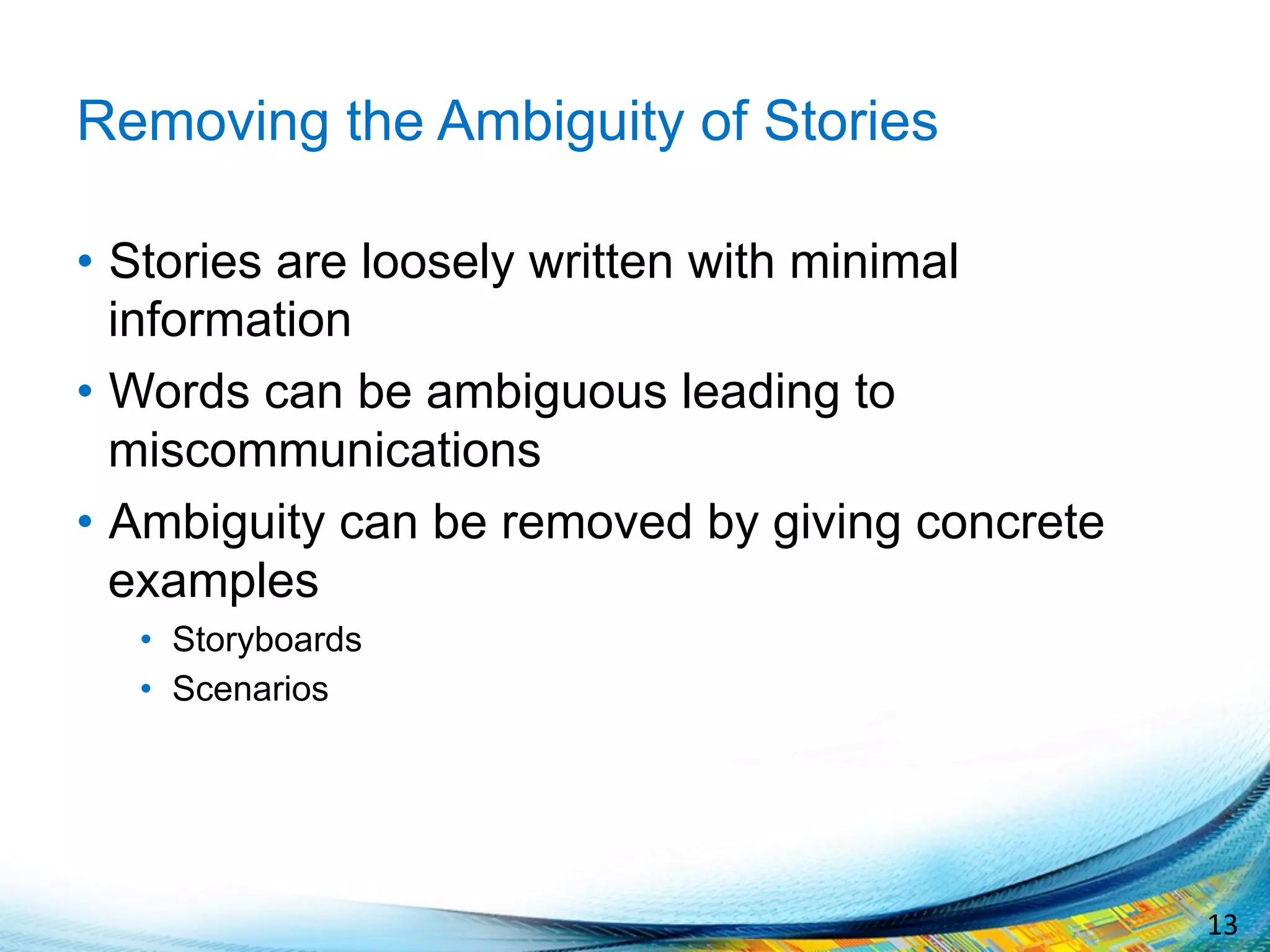 Removing the Ambiguity of Stories

• Stories are loosely written with minimal information
• Words can be ambiguous leading to miscommunications
• Ambiguity can be removed by giving concrete examples
  • Storyboards
  • Scenarios

13